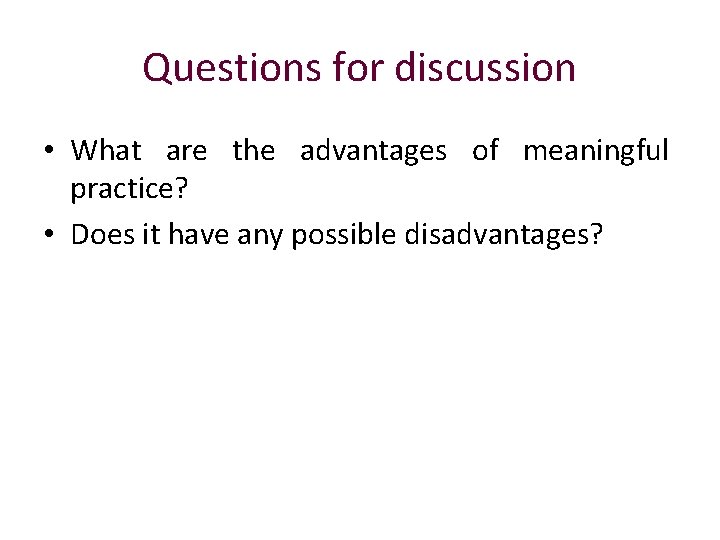 Questions for discussion

• What are the advantages of meaningful practice?

• Does it have any possible disadvantages?